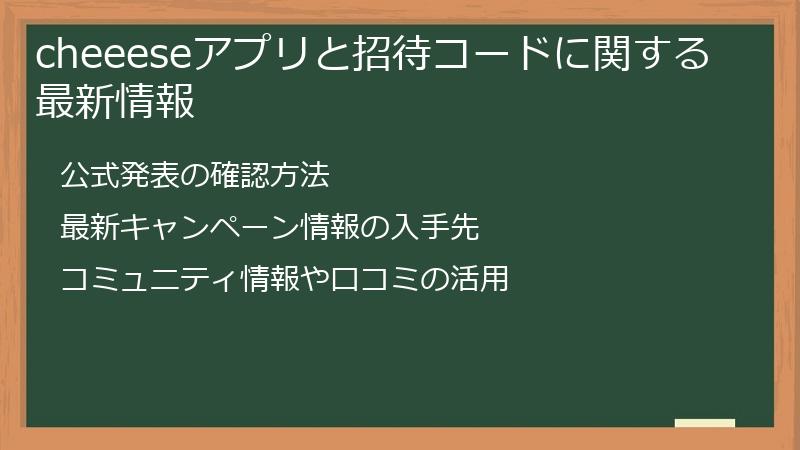 cheeeseアプリと招待コードに関する最新情報

公式発表の確認方法

最新キャンペーン情報の入手先

コミュニティ情報や口コミの活用